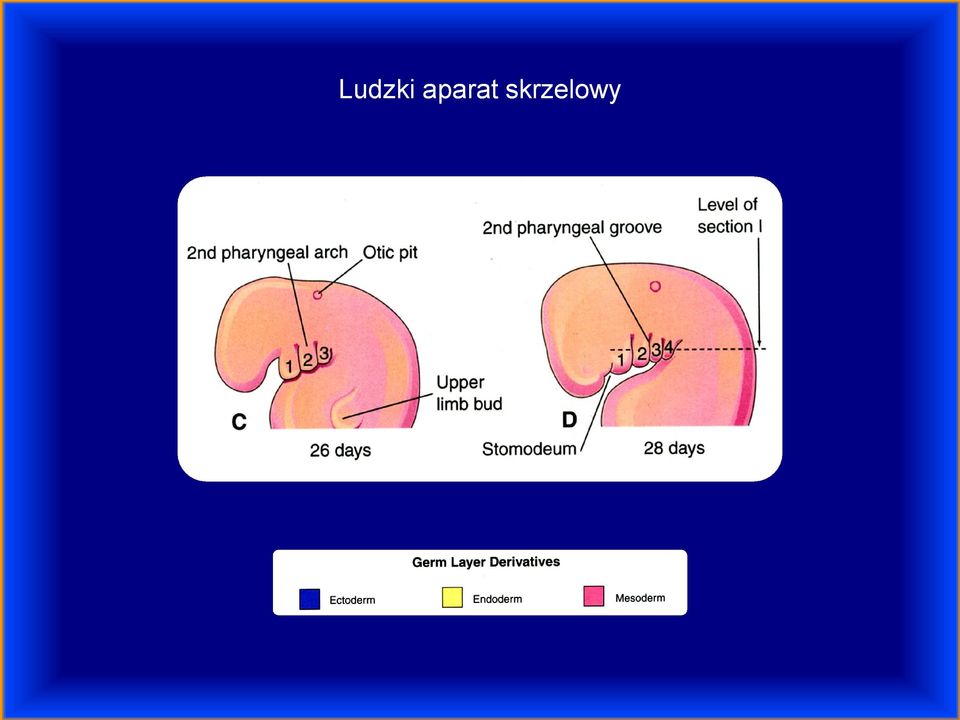 Ludzki aparat skrzelowy

2nd pharyngeal arch
Otic pit
1 2 3
Upper limb bud
C
26 days

2nd pharyngeal groove
Level of section I
1 2 3 4
D
Stomodeum
28 days

Germ Layer Derivatives
Ectoderm
Endoderm
Mesoderm